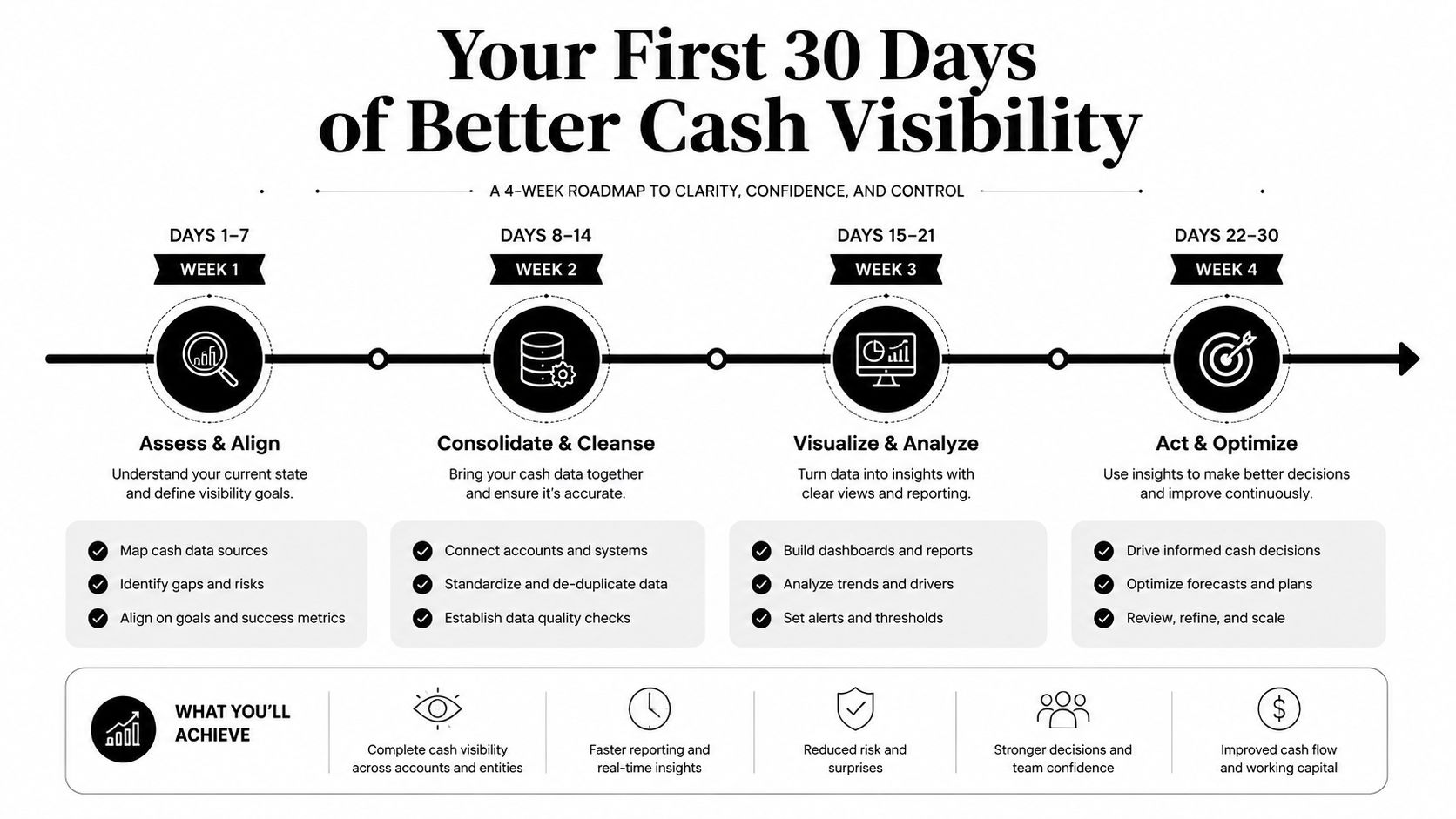 Your First 30 Days of Better Cash Visibility

A 4-WEEK ROADMAP TO CLARITY, CONFIDENCE, AND CONTROL

DAYS 1–7

WEEK 1

Assess & Align

Understand your current state and define visibility goals.

Map cash data sources

Identify gaps and risks

Align on goals and success metrics

DAYS 8–14

WEEK 2

Consolidate & Cleanse

Bring your cash data together and ensure it's accurate.

Connect accounts and systems

Standardize and de-duplicate data

Establish data quality checks

DAYS 15–21

WEEK 3

Visualize & Analyze

Turn data into insights with clear views and reporting.

Build dashboards and reports

Analyze trends and drivers

Set alerts and thresholds

DAYS 22–30

WEEK 4

Act & Optimize

Use insights to make better decisions and improve continuously.

Drive informed cash decisions

Optimize forecasts and plans

Review, refine, and scale

WHAT YOU'LL ACHIEVE

Complete cash visibility across accounts and entities

Faster reporting and real-time insights

Reduced risk and surprises

Stronger decisions and team confidence

Improved cash flow and working capital